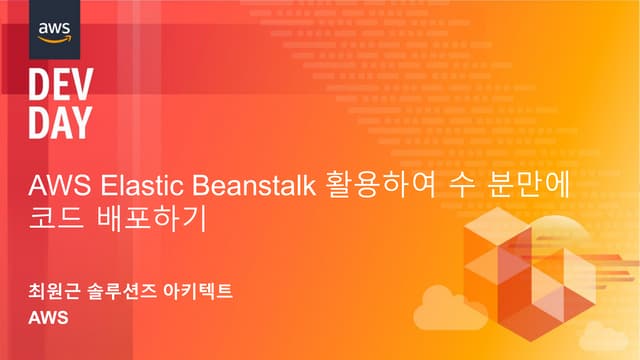 aws

DEV DAY

AWS Elastic Beanstalk 활용하여 수 분만에 코드 배포하기

최원근 솔루션즈 아키텍트
AWS